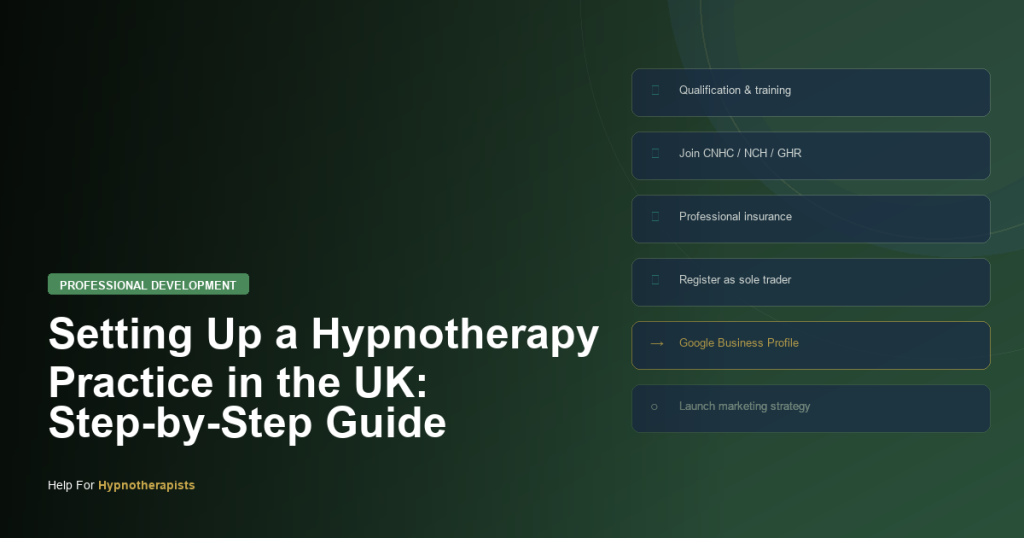 PROFESSIONAL DEVELOPMENT

Setting Up a Hypnotherapy Practice in the UK: Step-by-Step Guide

Help For Hypnotherapists

Qualification & training

Join CNHC / NCH / GHR

Professional insurance

Register as sole trader

→ Google Business Profile

○ Launch marketing strategy